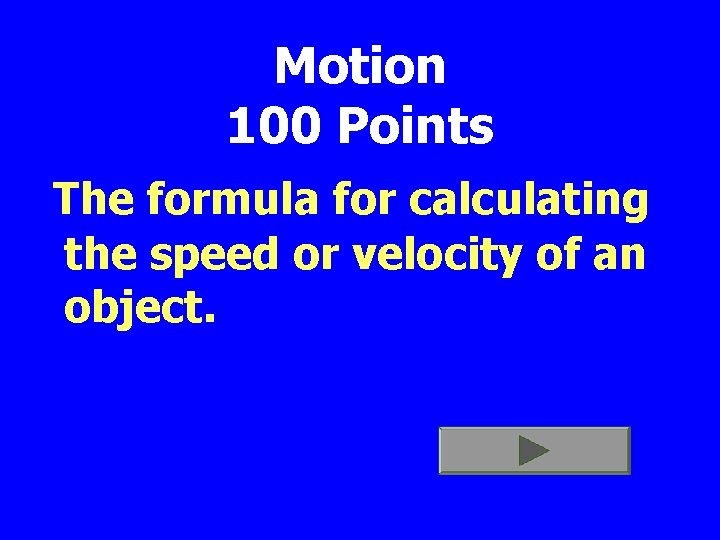 Motion
100 Points

The formula for calculating the speed or velocity of an object.